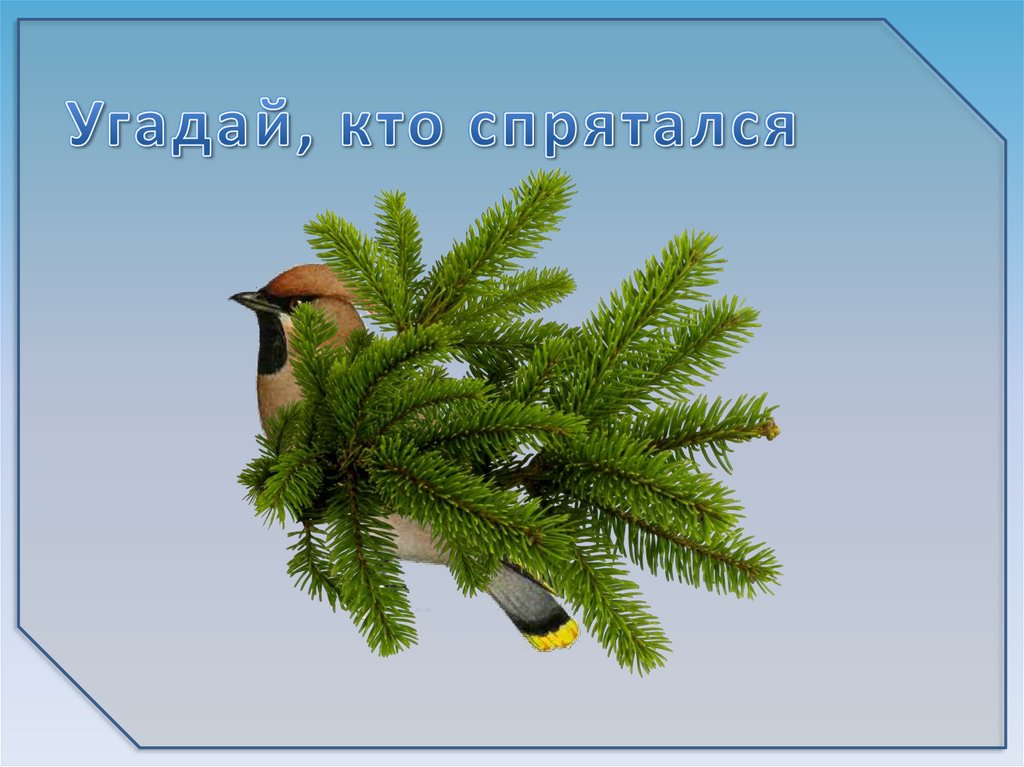 Угадай, кто спрятался